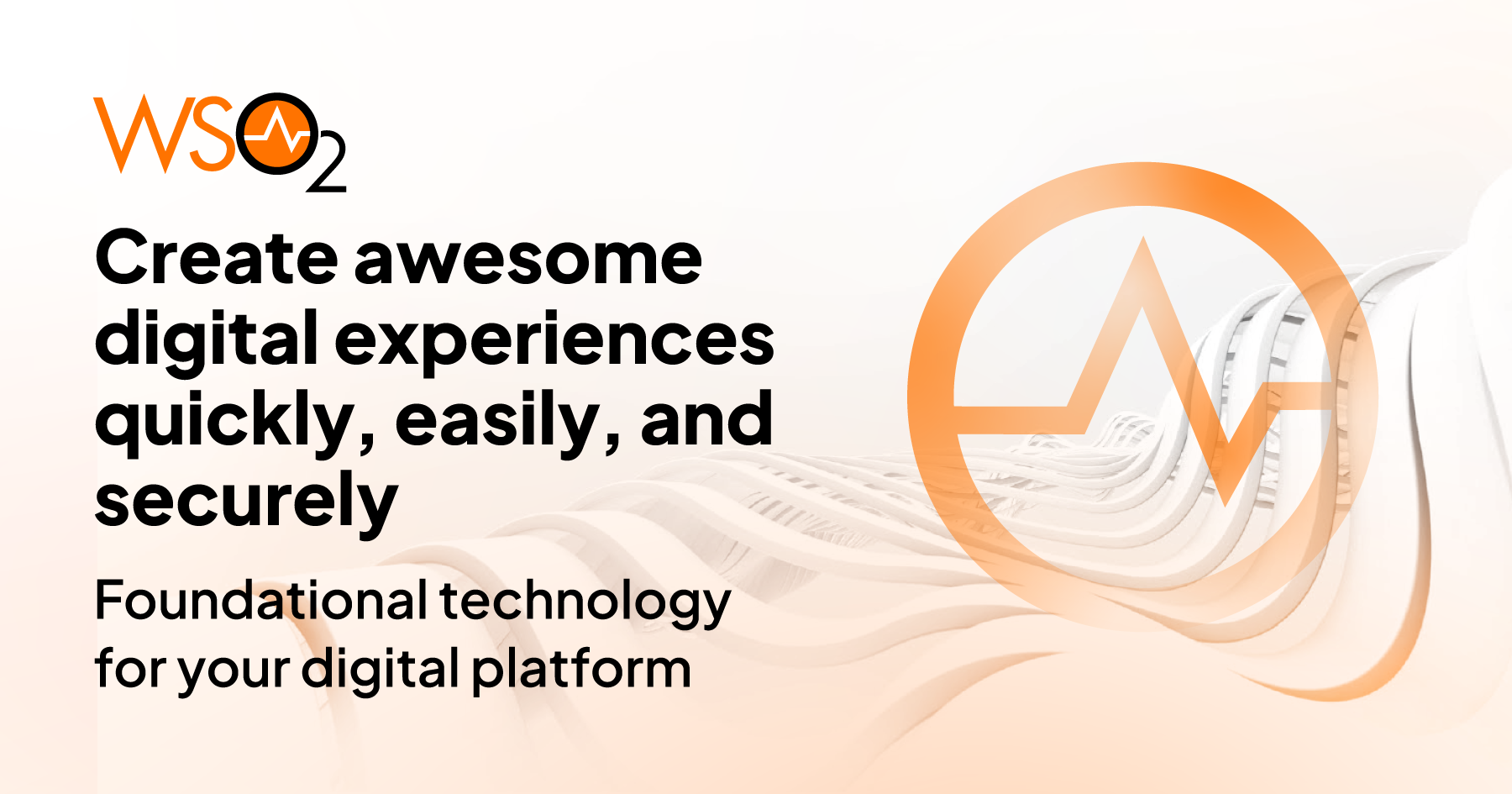 WSO2

Create awesome digital experiences quickly, easily, and securely

Foundational technology for your digital platform